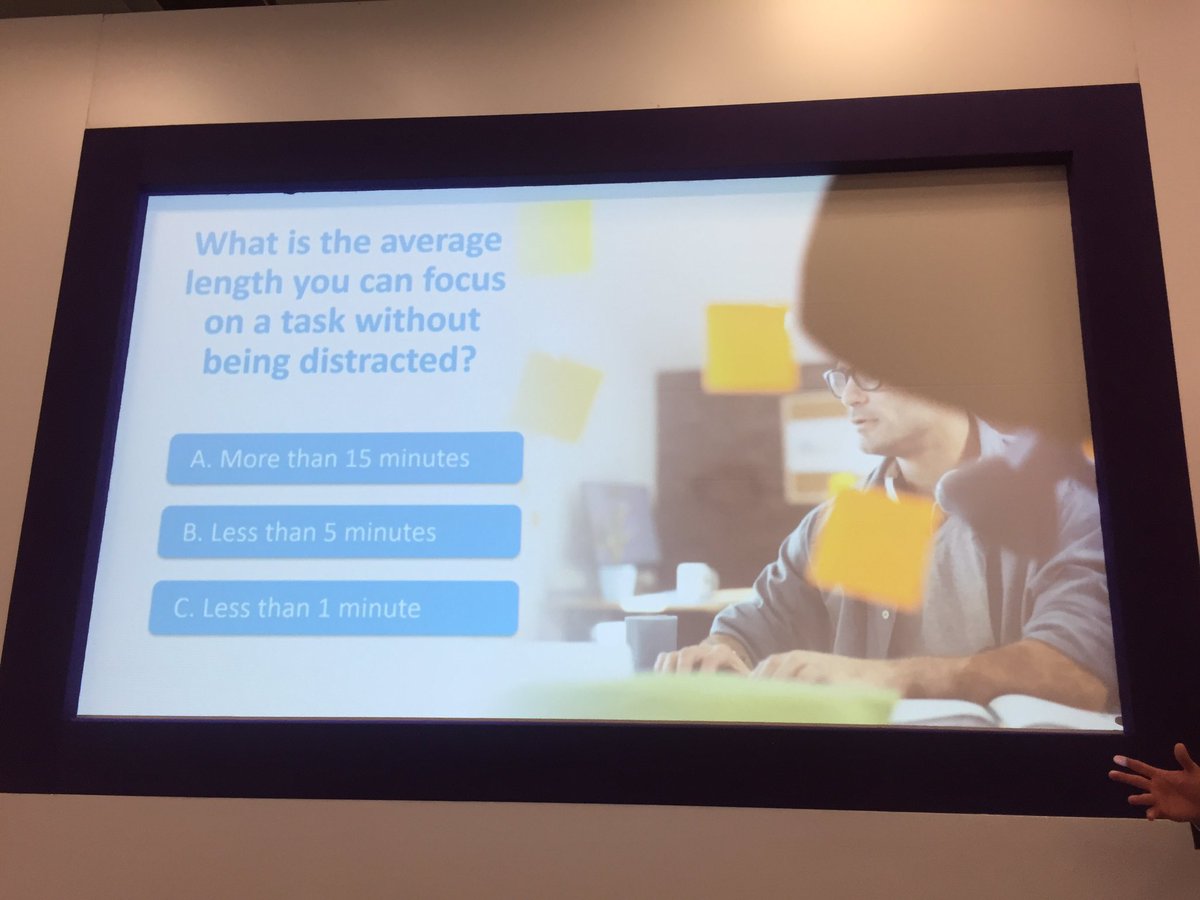 What is the average length you can focus on a task without being distracted?

A. More than 15 minutes

B. Less than 5 minutes

C. Less than 1 minute